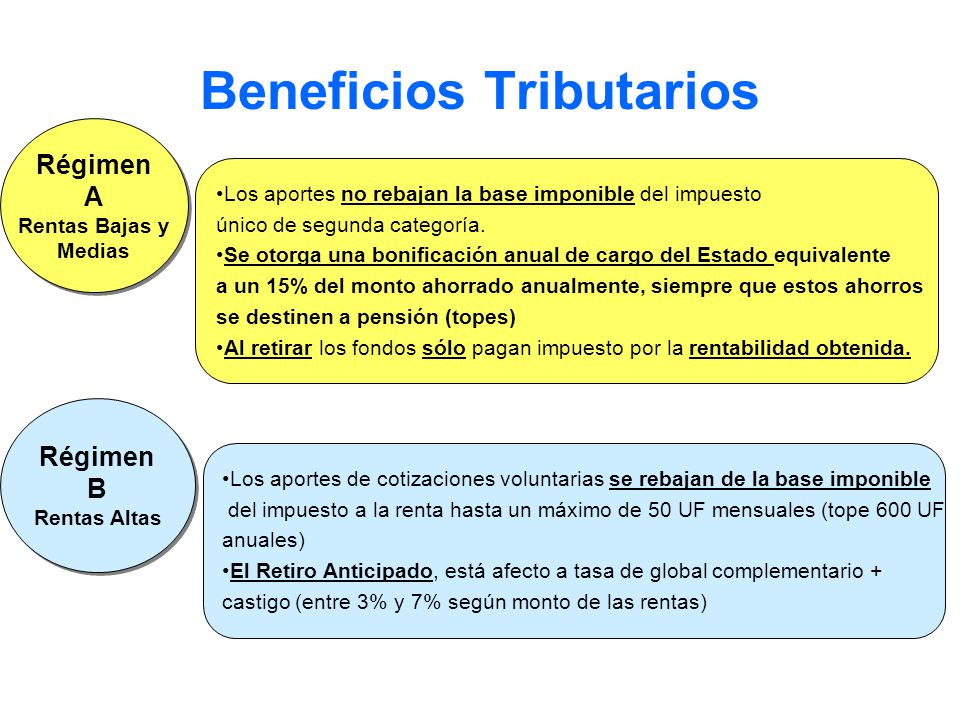 Beneficios Tributarios

Régimen A
Rentas Bajas y Medias

•Los aportes no rebajan la base imponible del impuesto único de segunda categoría.
•Se otorga una bonificación anual de cargo del Estado equivalente a un 15% del monto ahorrado anualmente, siempre que estos ahorros se destinen a pensión (topes)
•Al retirar los fondos sólo pagan impuesto por la rentabilidad obtenida.

Régimen B
Rentas Altas

•Los aportes de cotizaciones voluntarias se rebajan de la base imponible del impuesto a la renta hasta un máximo de 50 UF mensuales (tope 600 UF anuales)
•El Retiro Anticipado, está afecto a tasa de global complementario + castigo (entre 3% y 7% según monto de las rentas)